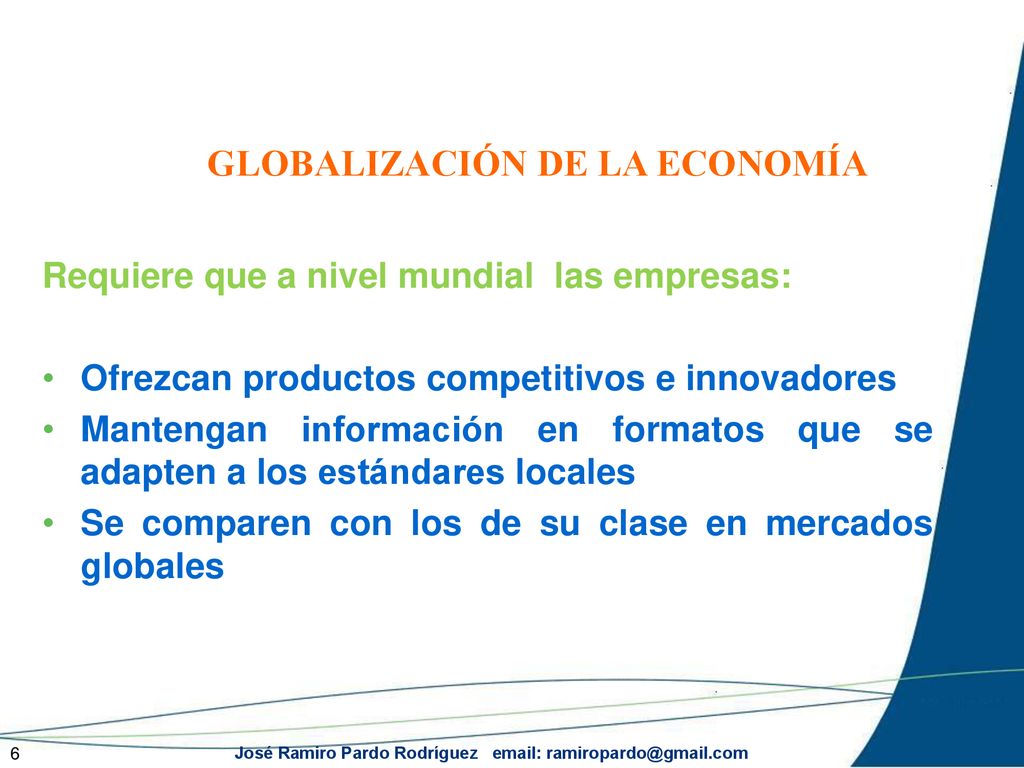 GLOBALIZACIÓN DE LA ECONOMÍA

Requiere que a nivel mundial las empresas:

• Ofrezcan productos competitivos e innovadores
• Mantengan información en formatos que se adapten a los estándares locales
• Se comparen con los de su clase en mercados globales

6

José Ramiro Pardo Rodríguez email: ramiropardo@gmail.com